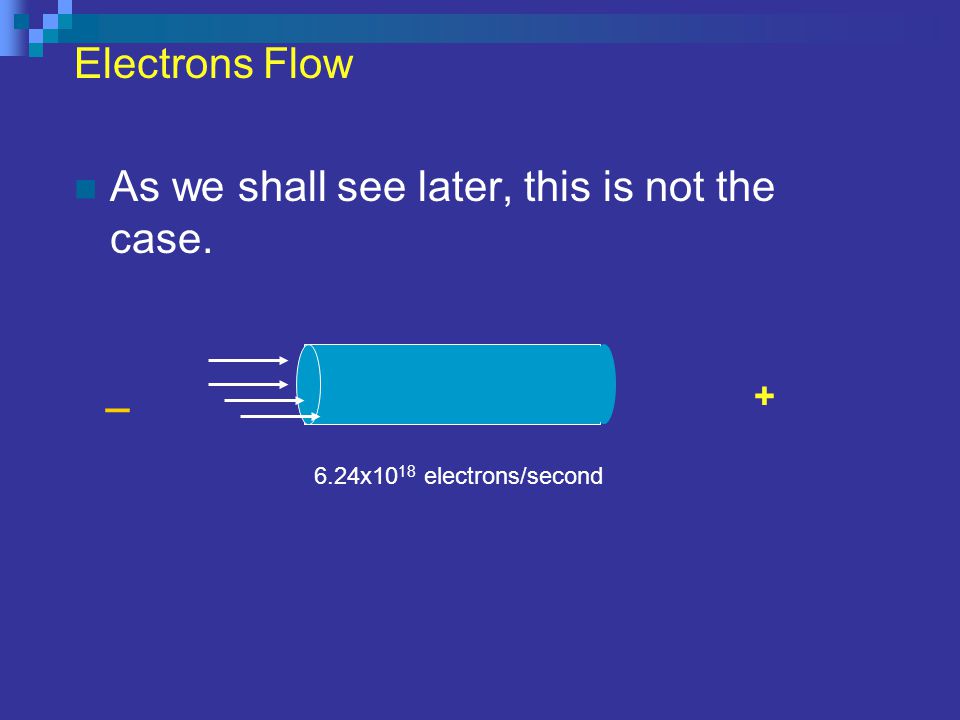 Electrons Flow

As we shall see later, this is not the case.

–

+

$6.24x10^{18}$ electrons/second